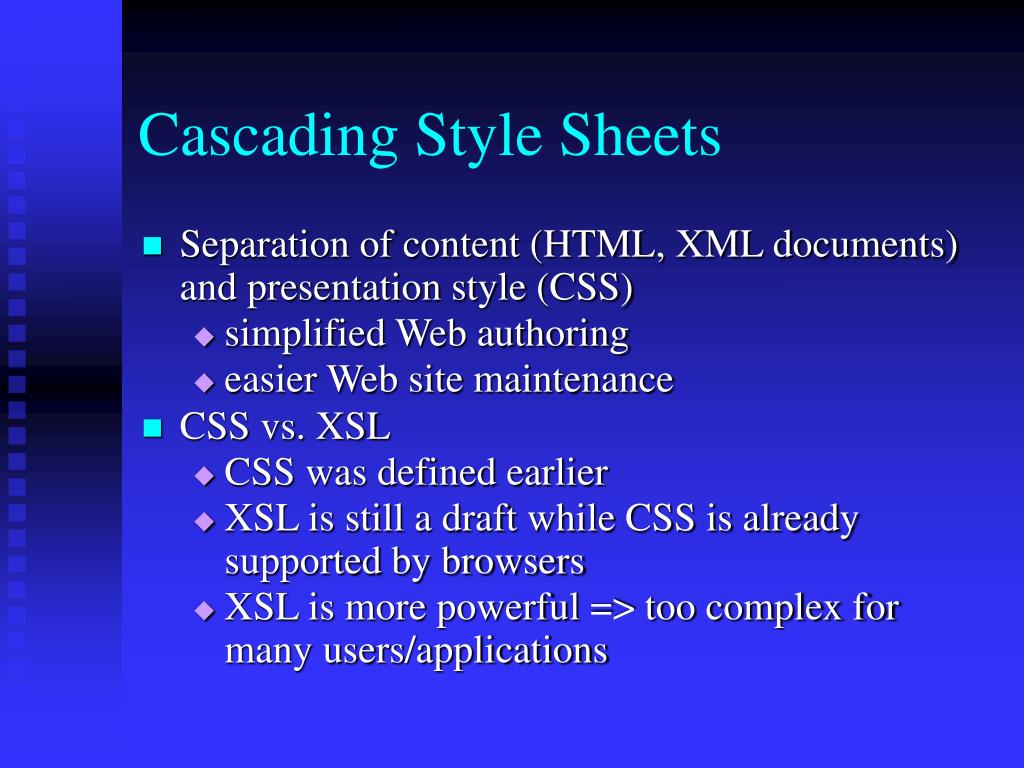 Cascading Style Sheets

- Separation of content (HTML, XML documents) and presentation style (CSS)
  - simplified Web authoring
  - easier Web site maintenance
- CSS vs. XSL
  - CSS was defined earlier
  - XSL is still a draft while CSS is already supported by browsers
  - XSL is more powerful => too complex for many users/applications